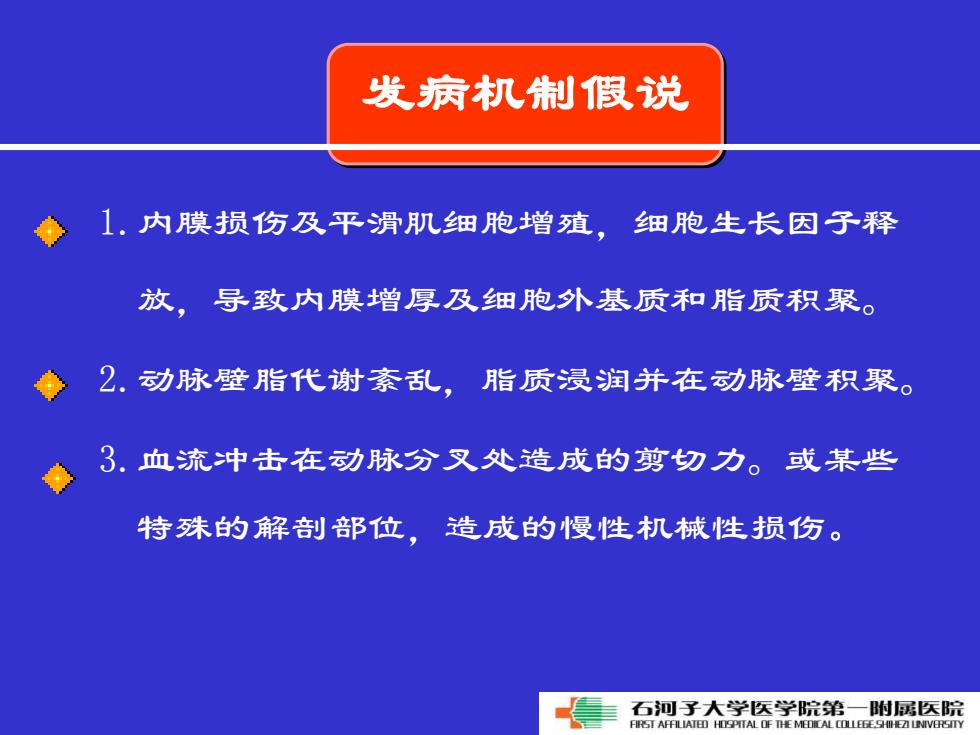 发病机制假说

1. 内膜损伤及平滑肌细胞增殖，细胞生长因子释放，导致内膜增厚及细胞外基质和脂质积聚。

2. 动脉壁脂代谢紊乱，脂质浸润并在动脉壁积聚。

3. 血流冲击在动脉分叉处造成的剪切力。或某些特殊的解剖部位，造成的慢性机械性损伤。

石河子大学医学院第一附属医院
FIRST AFFILIATED HOSPITAL OF THE MEDICAL COLLEGE,SHIHEZI UNIVERSITY